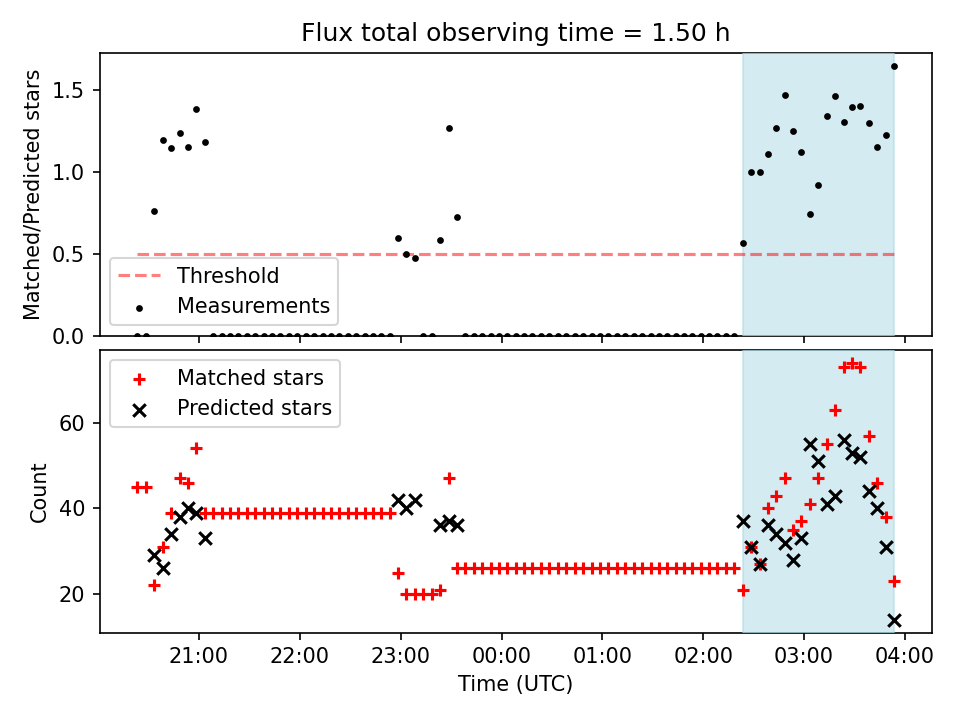 Flux total observing time = 1.50 h

Matched/Predicted stars

1.5
1.0
0.5
0.0

Threshold
Measurements

Matched stars
Predicted stars

Count

60
40
20

21:00
22:00
23:00
00:00
01:00
02:00
03:00
04:00

Time (UTC)